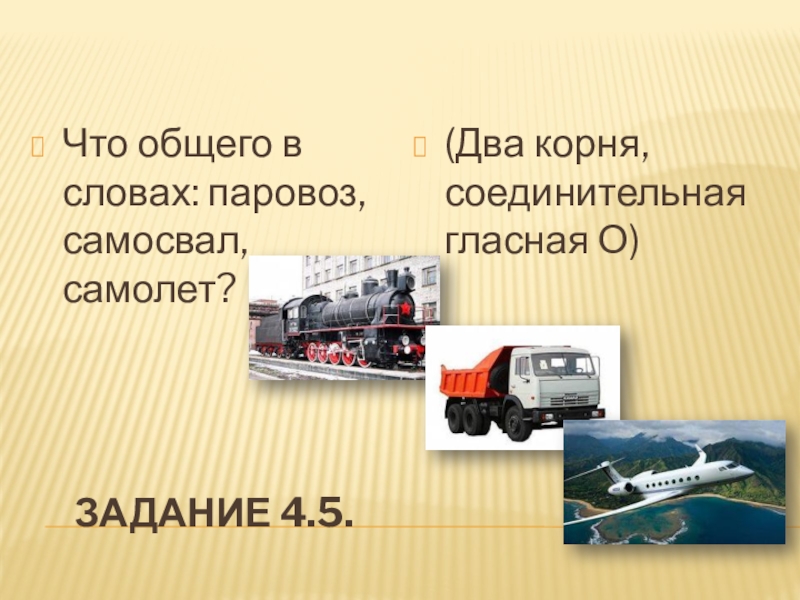 Что общего в словах: паровоз, самосвал, самолет?

(Два корня, соединительная гласная О)

ЗАДАНИЕ 4.5.